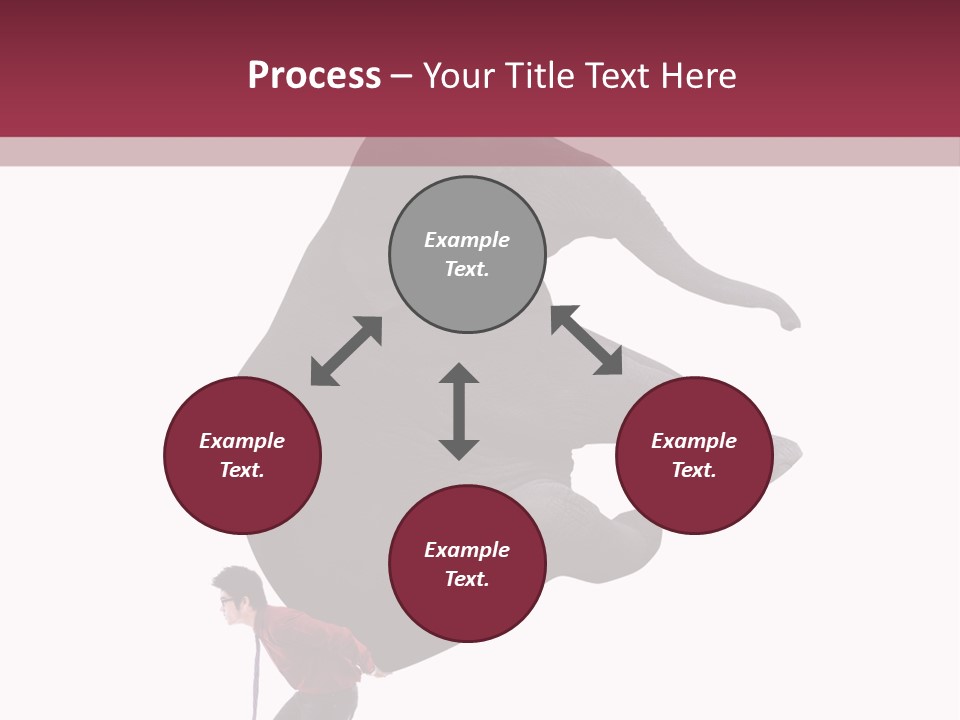 Process – Your Title Text Here

Example Text.

Example Text.

Example Text.

Example Text.